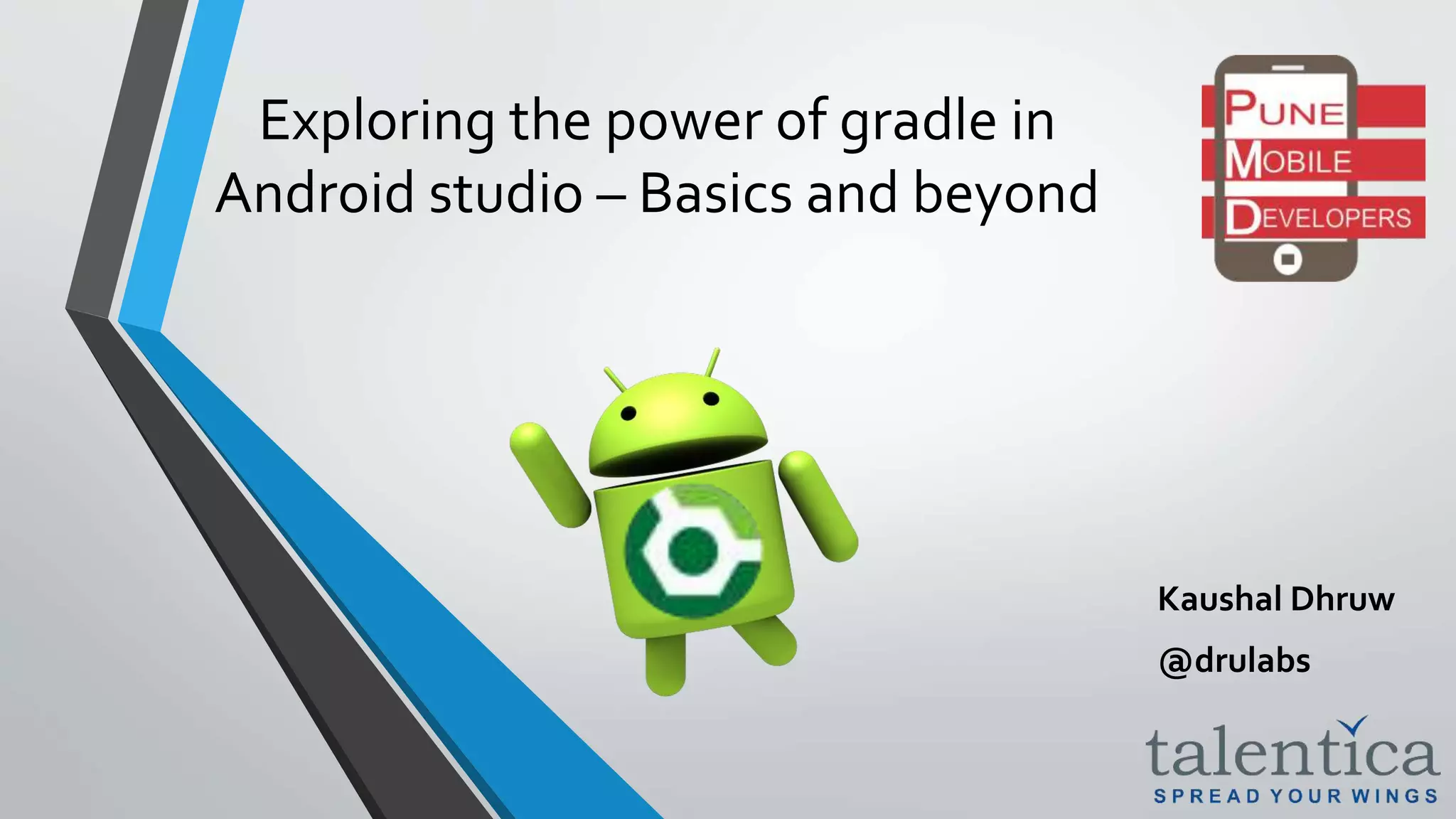 Exploring the power of gradle in Android studio – Basics and beyond

PUNE MOBILE DEVELOPERS

Kaushal Dhruw

@drulabs

talentica
SPREAD YOUR WINGS